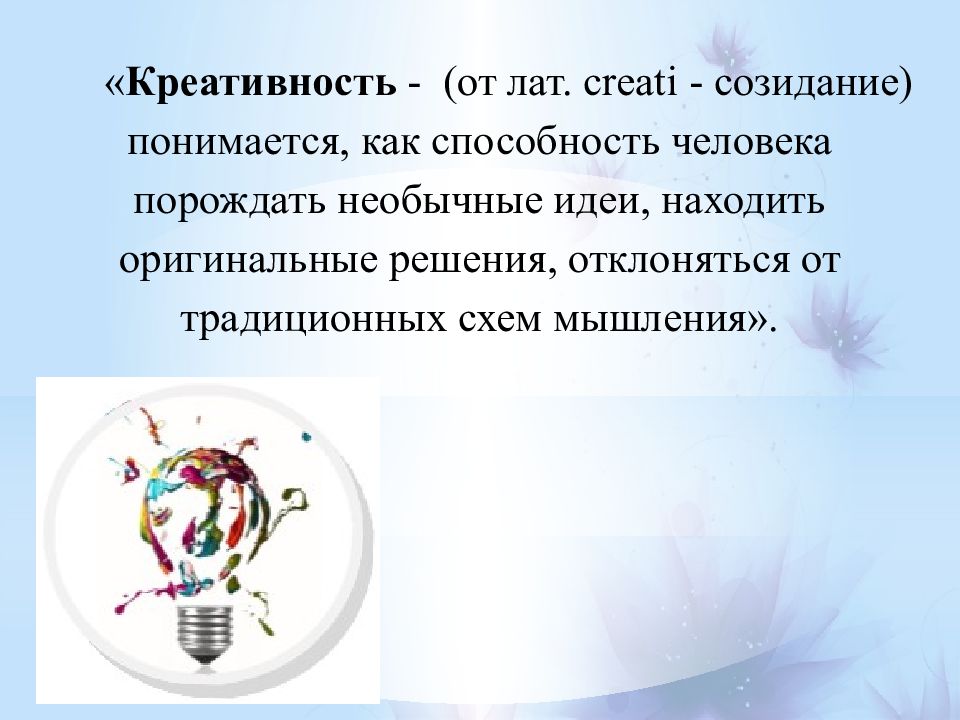 «Креативность - (от лат. creati - созидание) понимается, как способность человека порождать необычные идеи, находить оригинальные решения, отклоняться от традиционных схем мышления».